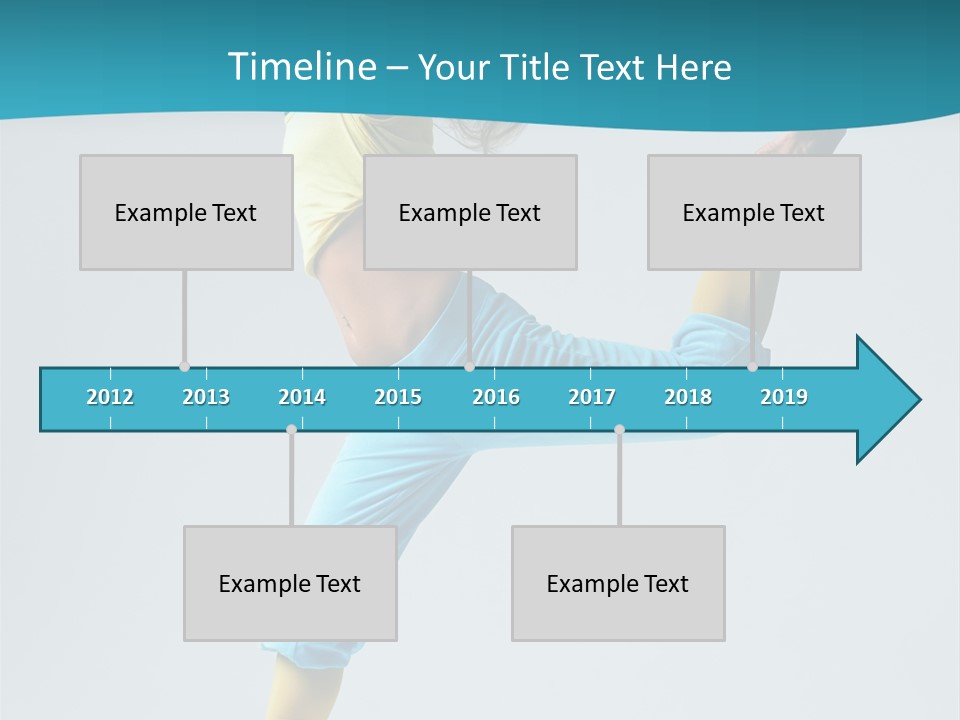 Timeline – Your Title Text Here

Example Text

Example Text

Example Text

2012 2013 2014 2015 2016 2017 2018 2019

Example Text

Example Text